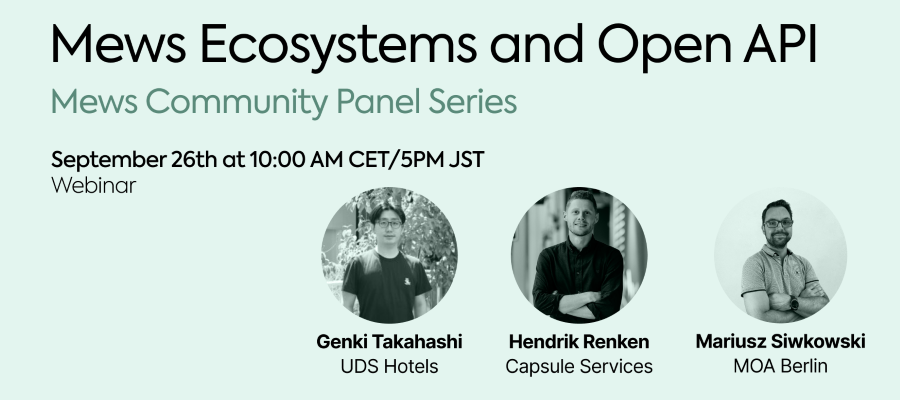 Mews Ecosystems and Open API
Mews Community Panel Series

September 26th at 10:00 AM CET/5PM JST
Webinar

Genki Takahashi
UDS Hotels

Hendrik Renken
Capsule Services

Mariusz Siwkowski
MOA Berlin